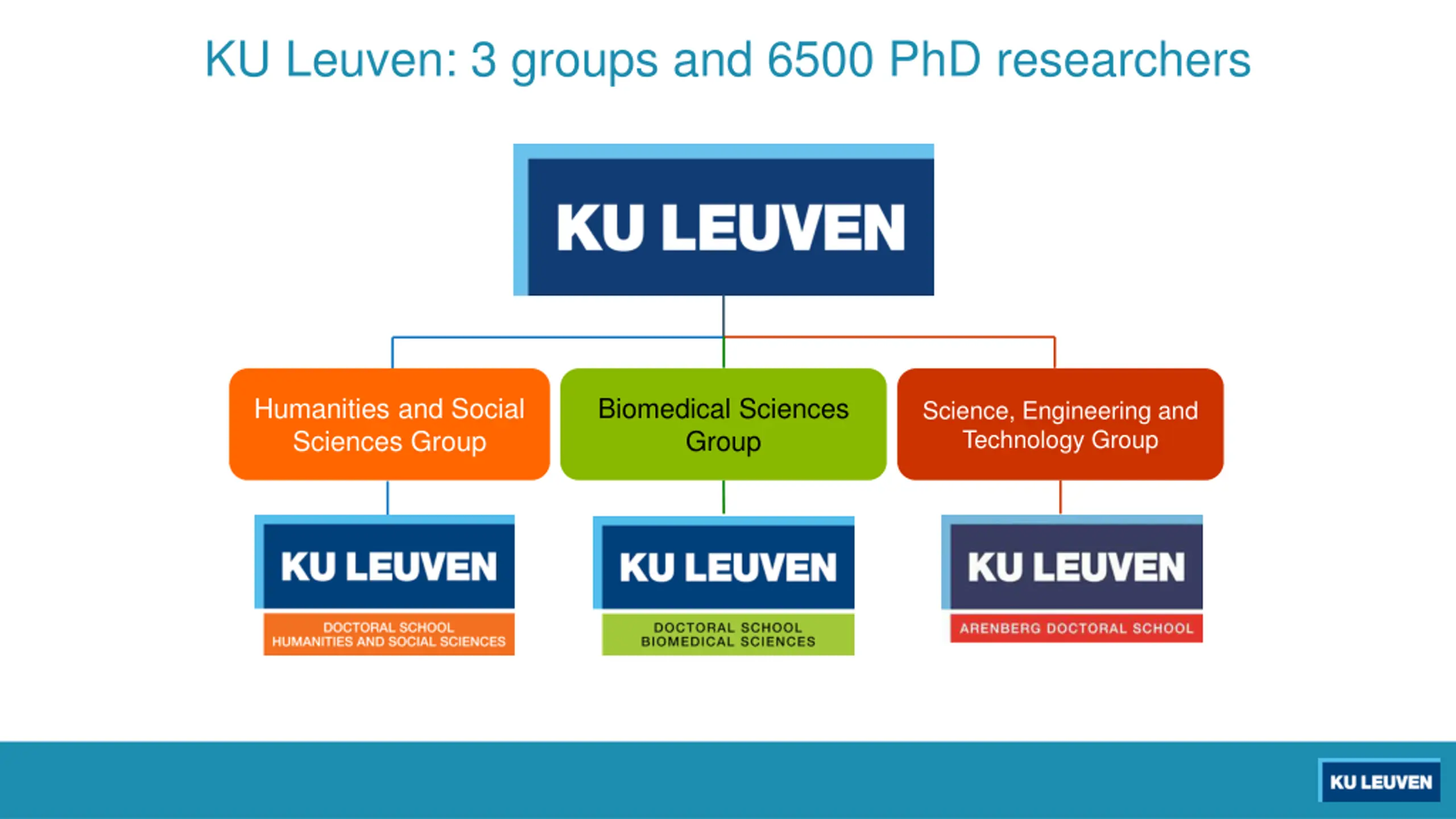 KU Leuven: 3 groups and 6500 PhD researchers

KU LEUVEN

Humanities and Social Sciences Group

Biomedical Sciences Group

Science, Engineering and Technology Group

KU LEUVEN
DOCTORAL SCHOOL
HUMANITIES AND SOCIAL SCIENCES

KU LEUVEN
DOCTORAL SCHOOL
BIOMEDICAL SCIENCES

KU LEUVEN
ARENBERG DOCTORAL SCHOOL

KU LEUVEN